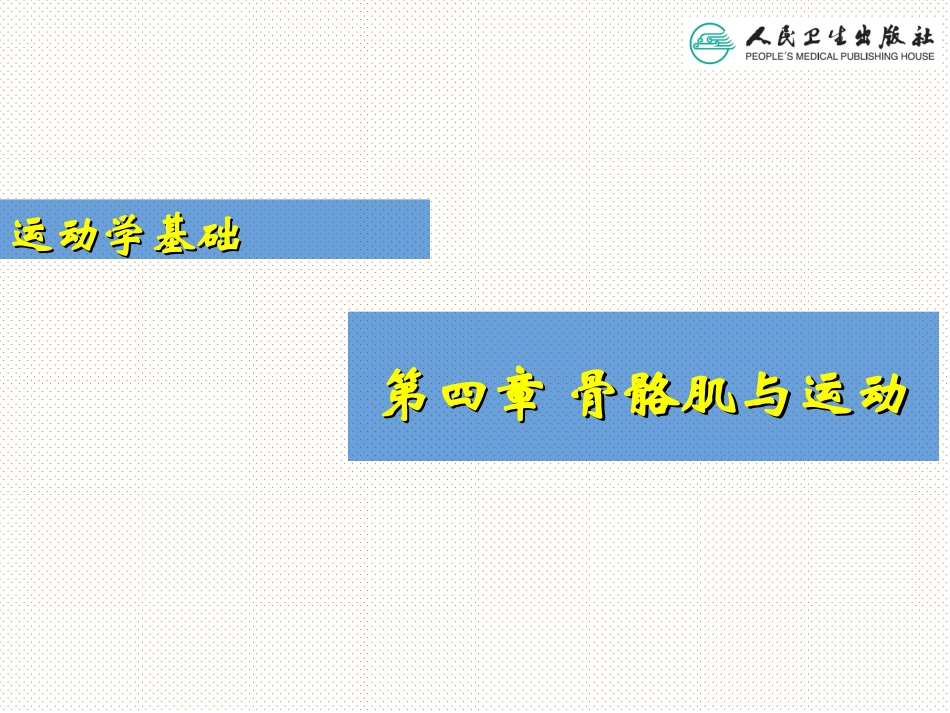 人民卫生出版社
PEOPLE'S MEDICAL PUBLISHING HOUSE

运动学基础

第四章 骨骼肌与运动